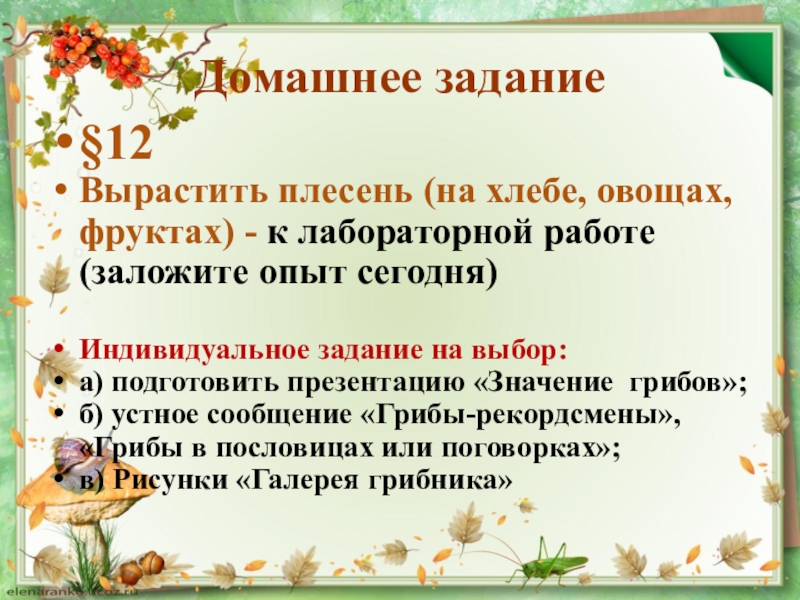 Домашнее задание

• §12
• Вырастить плесень (на хлебе, овощах, фруктах) - к лабораторной работе (заложите опыт сегодня)

• Индивидуальное задание на выбор:
• а) подготовить презентацию «Значение грибов»;
• б) устное сообщение «Грибы-рекордсмены», «Грибы в пословицах или поговорках»;
• в) Рисунки «Галерея грибника»

elenaranko.ucoz.ru